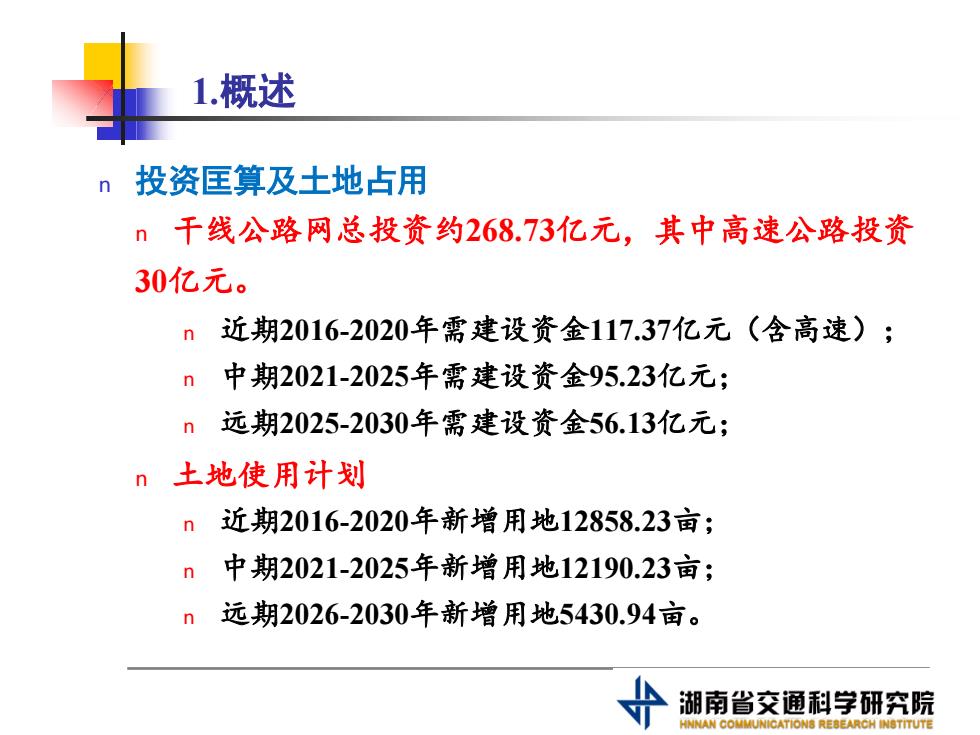 1.概述

n 投资匡算及土地占用

n 干线公路网总投资约268.73亿元，其中高速公路投资30亿元。

n 近期2016-2020年需建设资金117.37亿元（含高速）；

n 中期2021-2025年需建设资金95.23亿元；

n 远期2025-2030年需建设资金56.13亿元；

n 土地使用计划

n 近期2016-2020年新增用地12858.23亩；

n 中期2021-2025年新增用地12190.23亩；

n 远期2026-2030年新增用地5430.94亩。

湖南省交通科学研究院
HNNAN COMMUNICATIONS RESEARCH INSTITUTE